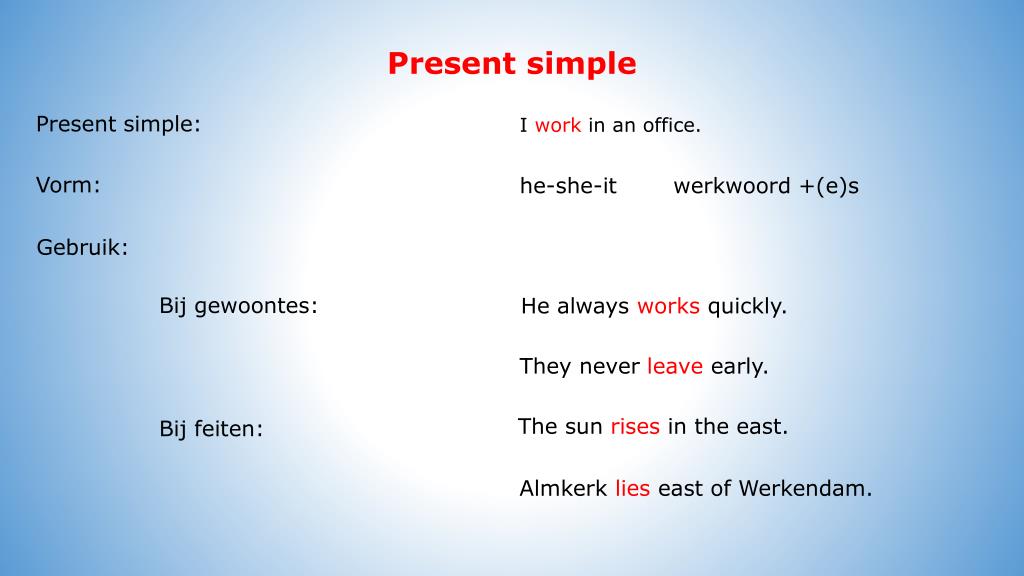 Present simple

Present simple:

I work in an office.

Vorm:

he-she-it werkwoord +(e)s

Gebruik:

Bij gewoontes:

He always works quickly.

They never leave early.

Bij feiten:

The sun rises in the east.

Almkerk lies east of Werkendam.